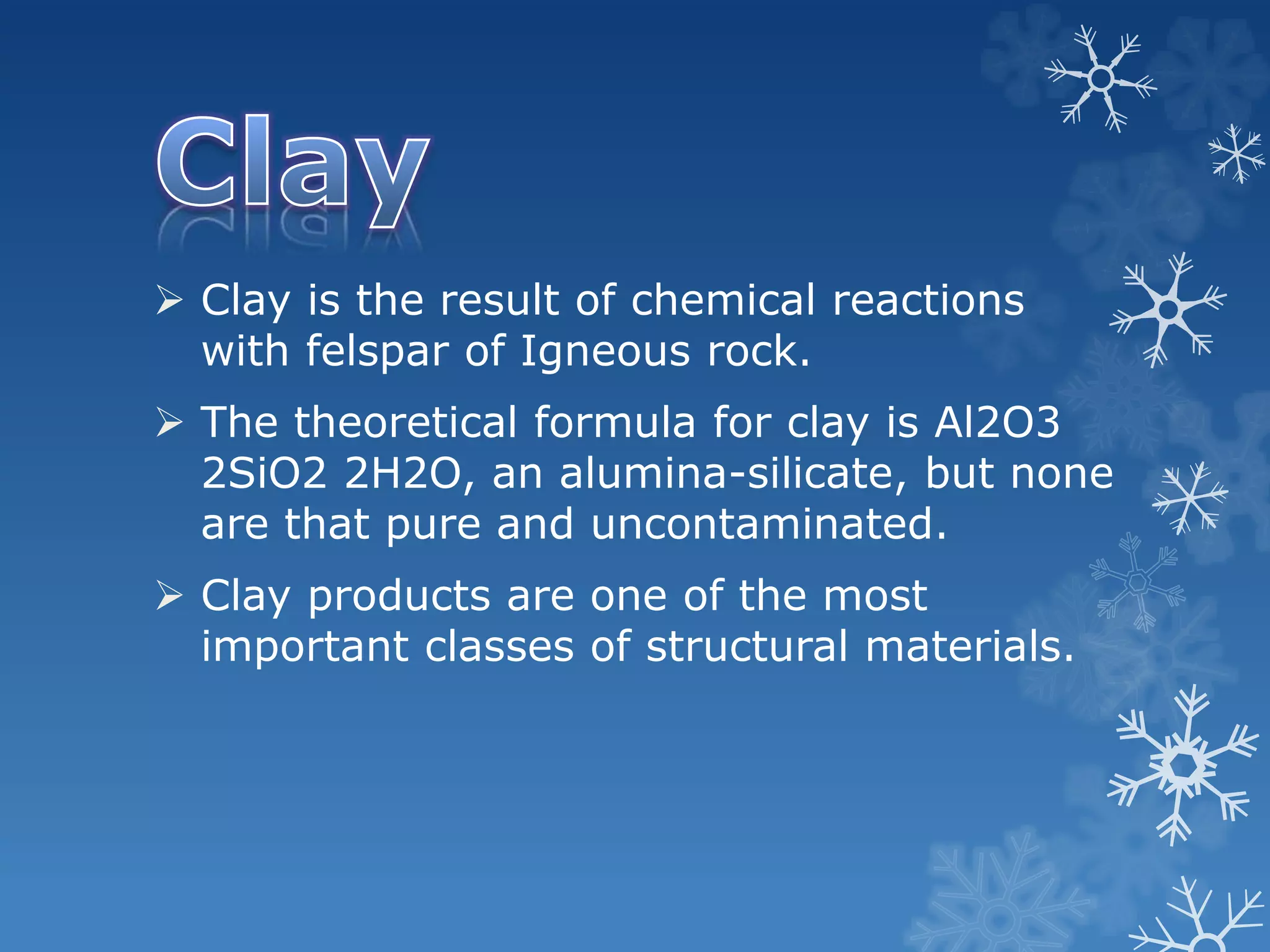 Clay

➢ Clay is the result of chemical reactions with felspar of Igneous rock.

➢ The theoretical formula for clay is Al2O3 2SiO2 2H2O, an alumina-silicate, but none are that pure and uncontaminated.

➢ Clay products are one of the most important classes of structural materials.